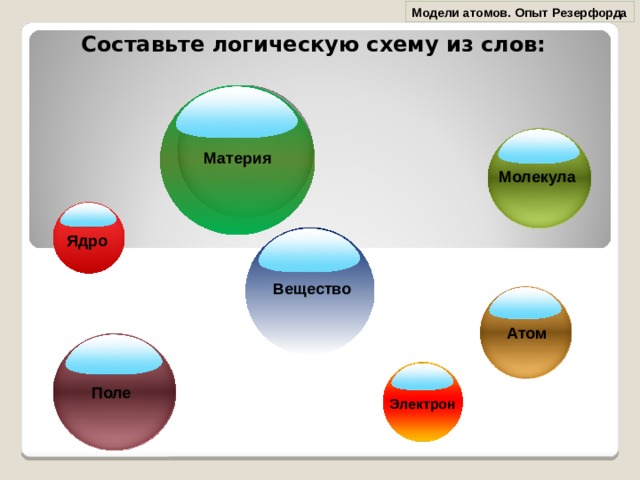 Модели атомов. Опыт Резерфорда

Составьте логическую схему из слов:

Материя

Молекула

Ядро

Вещество

Атом

Поле

Электрон